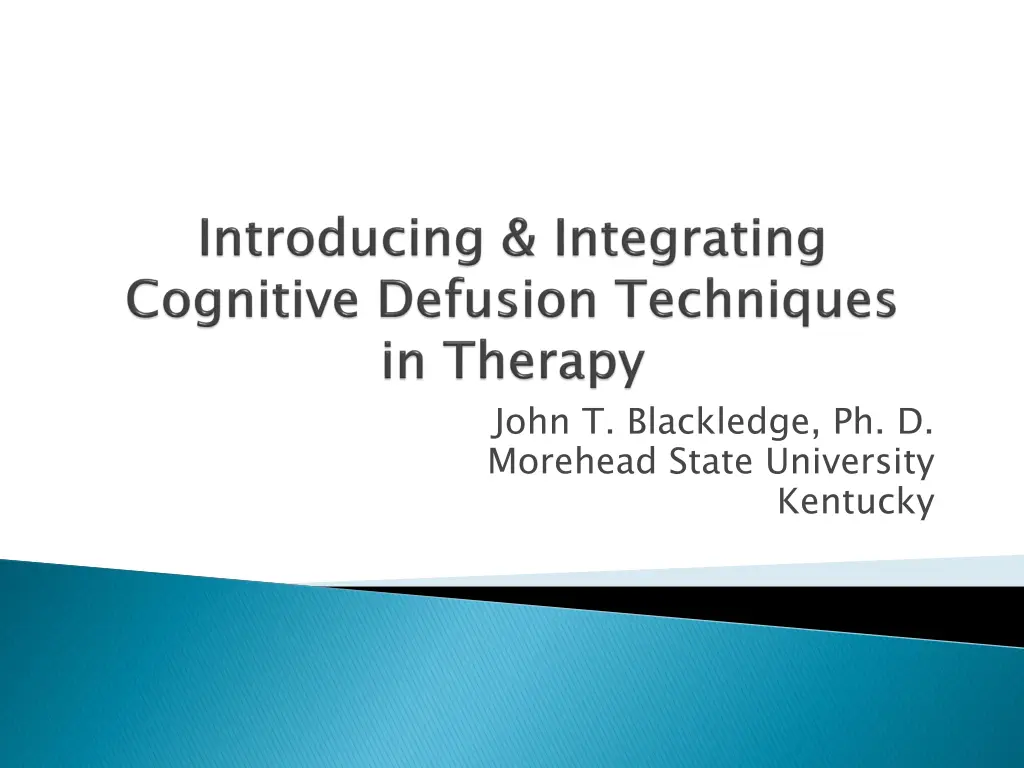 Introducing & Integrating Cognitive Defusion Techniques in Therapy

John T. Blackledge, Ph. D.
Morehead State University
Kentucky